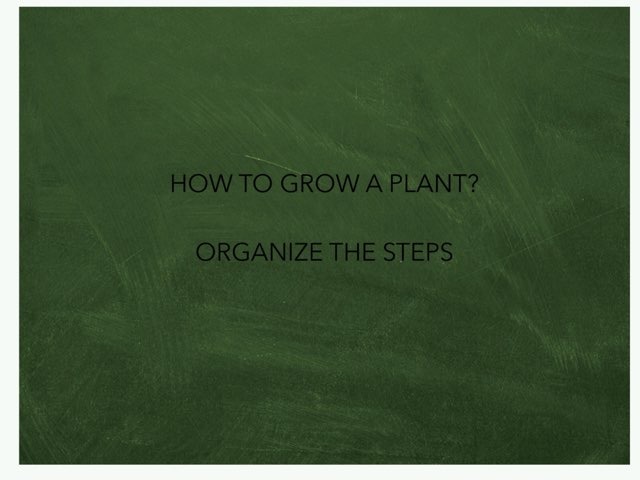 HOW TO GROW A PLANT?

ORGANIZE THE STEPS